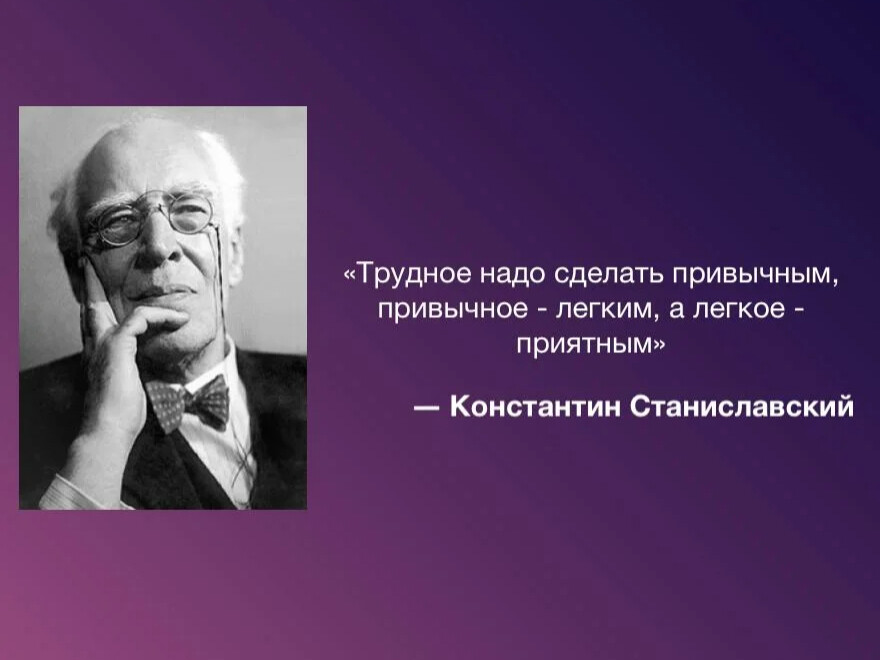 «Трудное надо сделать привычным, привычное - легким, а легкое - приятным»

— Константин Станиславский